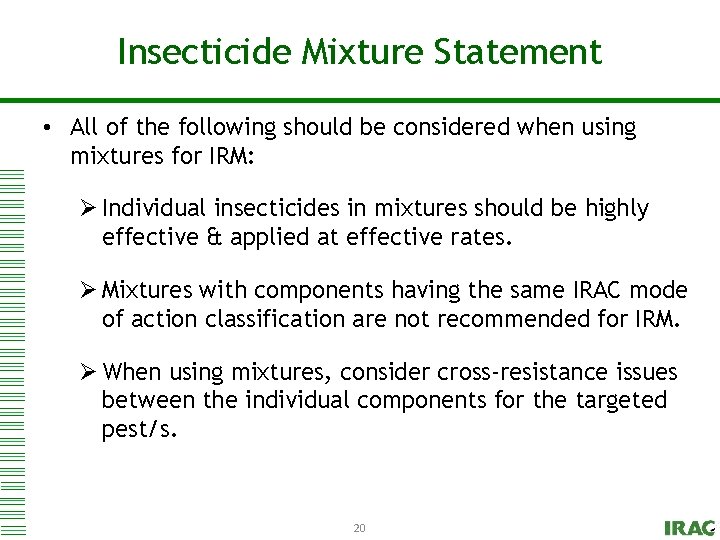 Insecticide Mixture Statement

• All of the following should be considered when using mixtures for IRM:

➢ Individual insecticides in mixtures should be highly effective & applied at effective rates.

➢ Mixtures with components having the same IRAC mode of action classification are not recommended for IRM.

➢ When using mixtures, consider cross-resistance issues between the individual components for the targeted pest/s.

20

IRAC